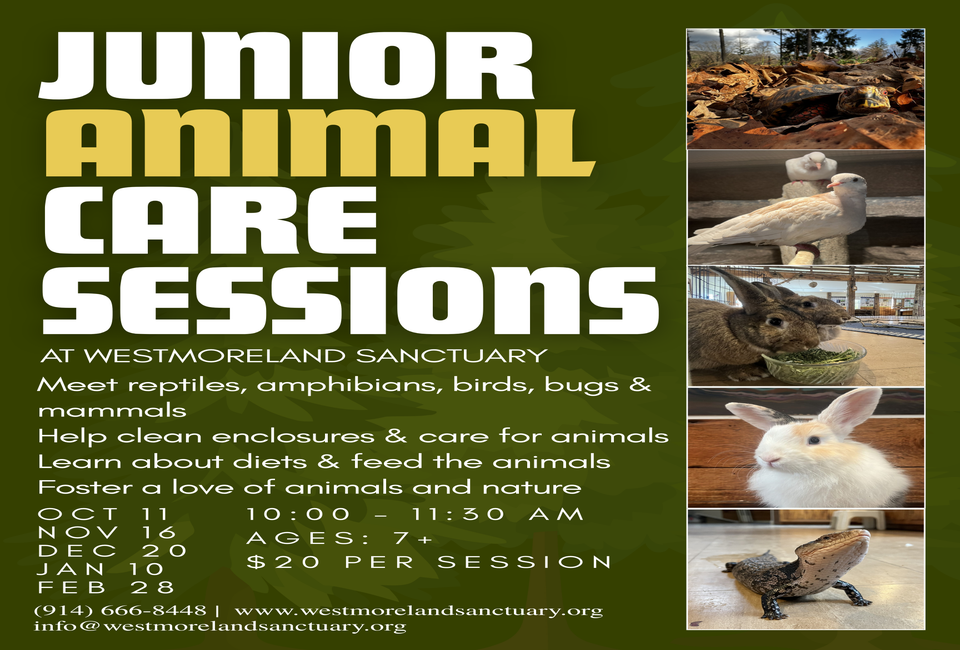 JUNIOR ANIMAL CARE SESSIONS

AT WESTMORELAND SANCTUARY

Meet reptiles, amphibians, birds, bugs & mammals
Help clean enclosures & care for animals
Learn about diets & feed the animals
Foster a love of animals and nature

OCT 11
NOV 16
DEC 20
JAN 10
FEB 28

10:00 – 11:30 AM
AGES: 7+
$20 PER SESSION

(914) 666-8448 | www.westmorelandsanctuary.org
info@westmorelandsanctuary.org